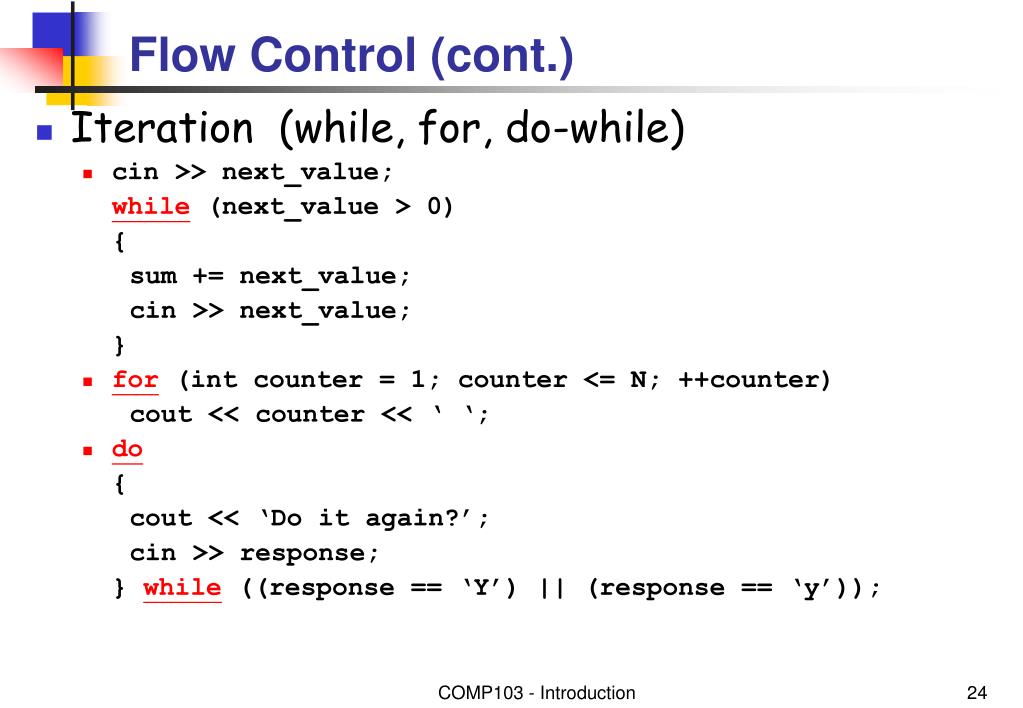 Flow Control (cont.)

Iteration (while, for, do-while)

cin >> next_value;
while (next_value > 0)
{
sum += next_value;
cin >> next_value;
}

for (int counter = 1; counter <= N; ++counter)
cout << counter << ‘ ‘;

do
{
cout << ‘Do it again?’;
cin >> response;
} while ((response == ‘Y’) || (response == ‘y’));

COMP103 - Introduction

24